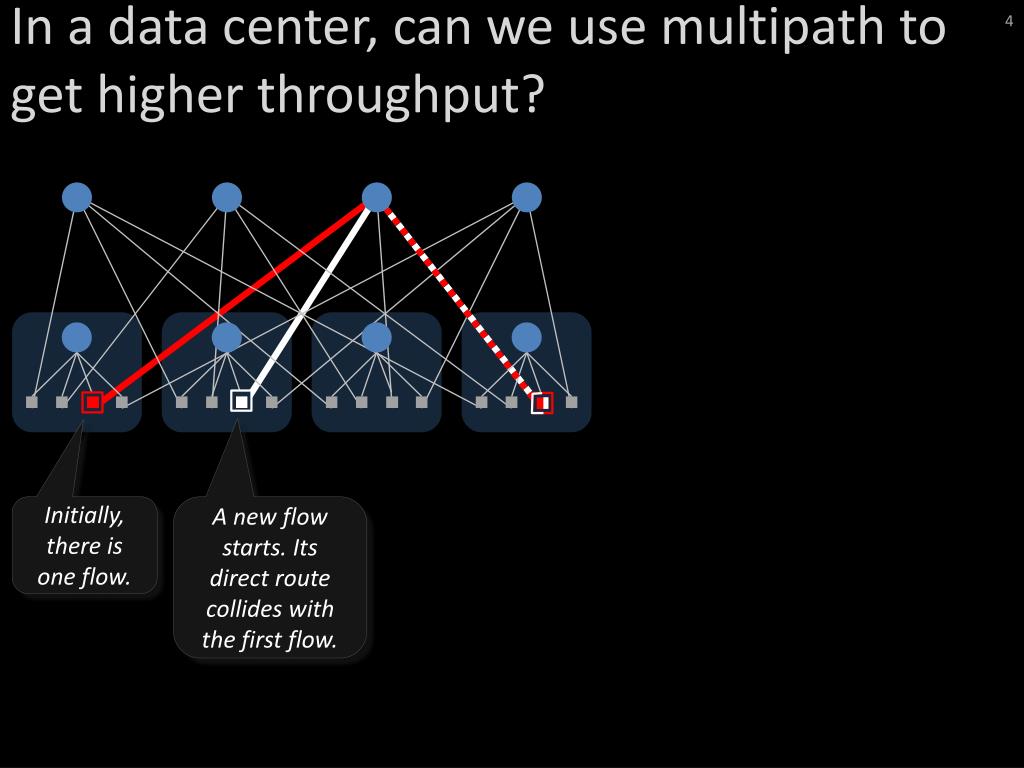 In a data center, can we use multipath to get higher throughput?

4

Initially, there is one flow.

A new flow starts. Its direct route collides with the first flow.